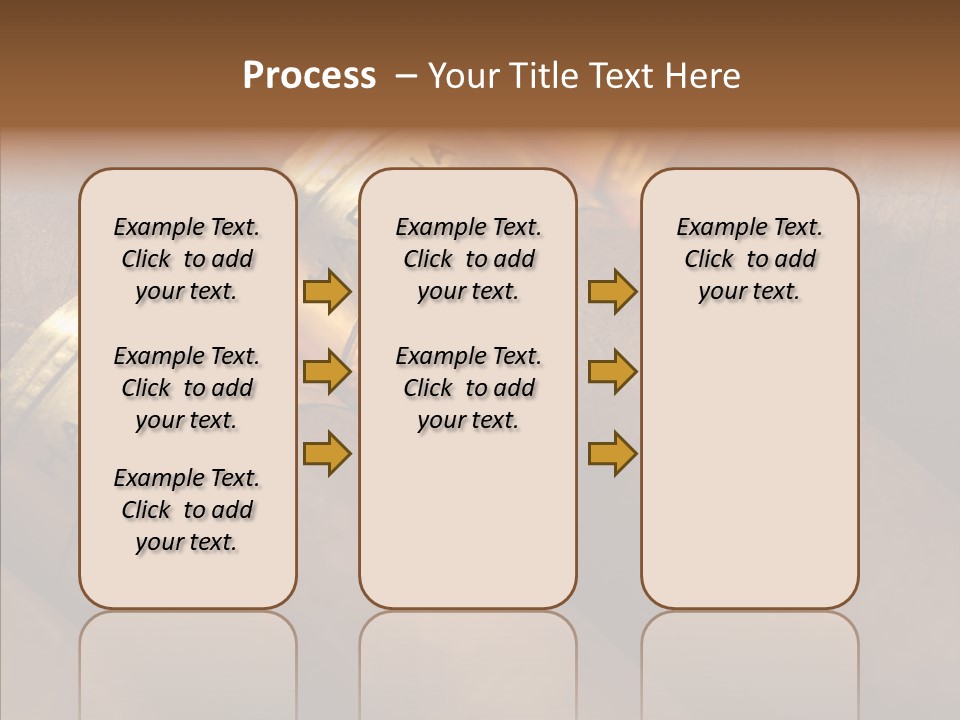 Process – Your Title Text Here

Example Text. Click to add your text.

Example Text. Click to add your text.

Example Text. Click to add your text.

Example Text. Click to add your text.

Example Text. Click to add your text.

Example Text. Click to add your text.